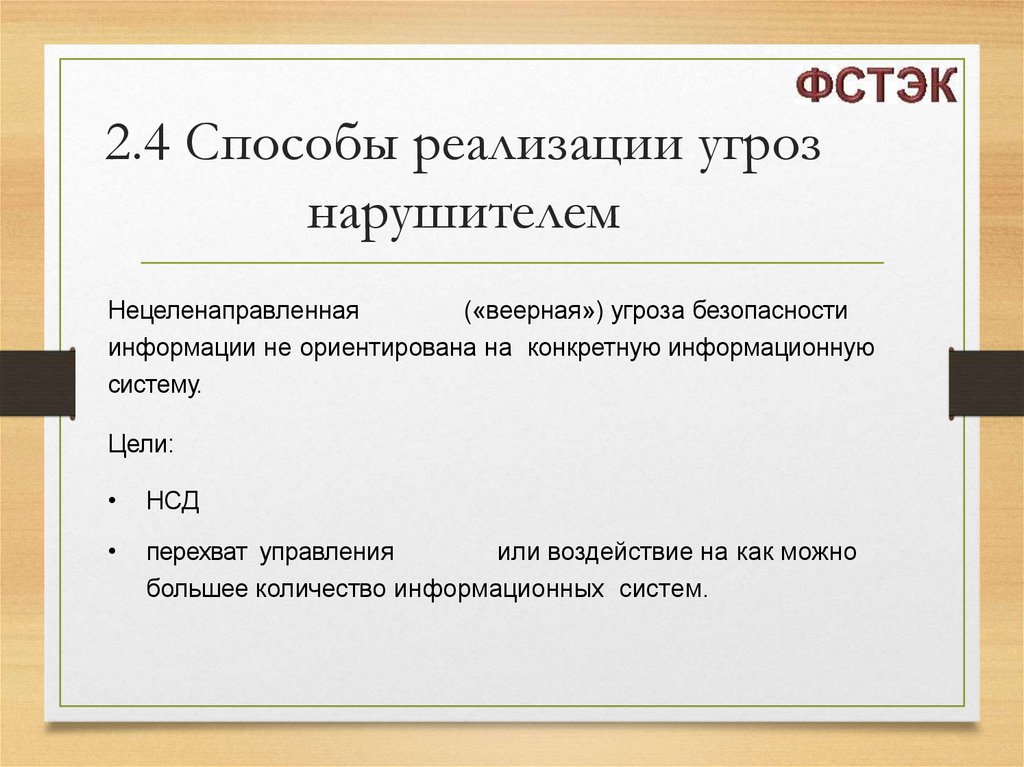 ФСТЭК

2.4 Способы реализации угроз нарушителем

Нецеленаправленная («веерная») угроза безопасности информации не ориентирована на конкретную информационную систему.

Цели:

• НСД

• перехват управления или воздействие на как можно большее количество информационных систем.